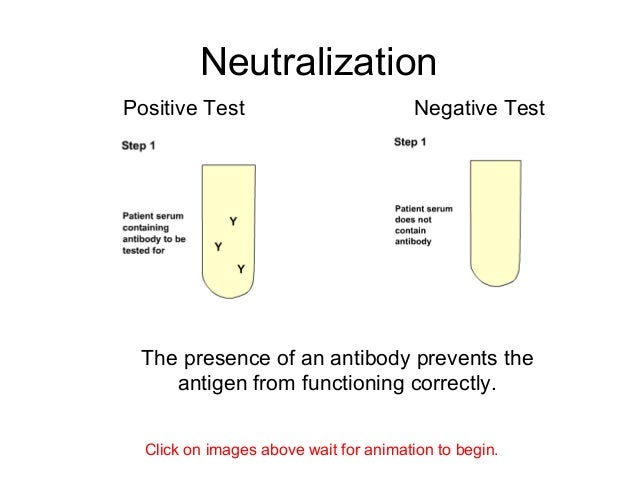 Neutralization

Positive Test

Step 1

Patient serum containing antibody to be tested for

Y

Y

Y

Negative Test

Step 1

Patient serum does not contain antibody

The presence of an antibody prevents the antigen from functioning correctly.

Click on images above wait for animation to begin.